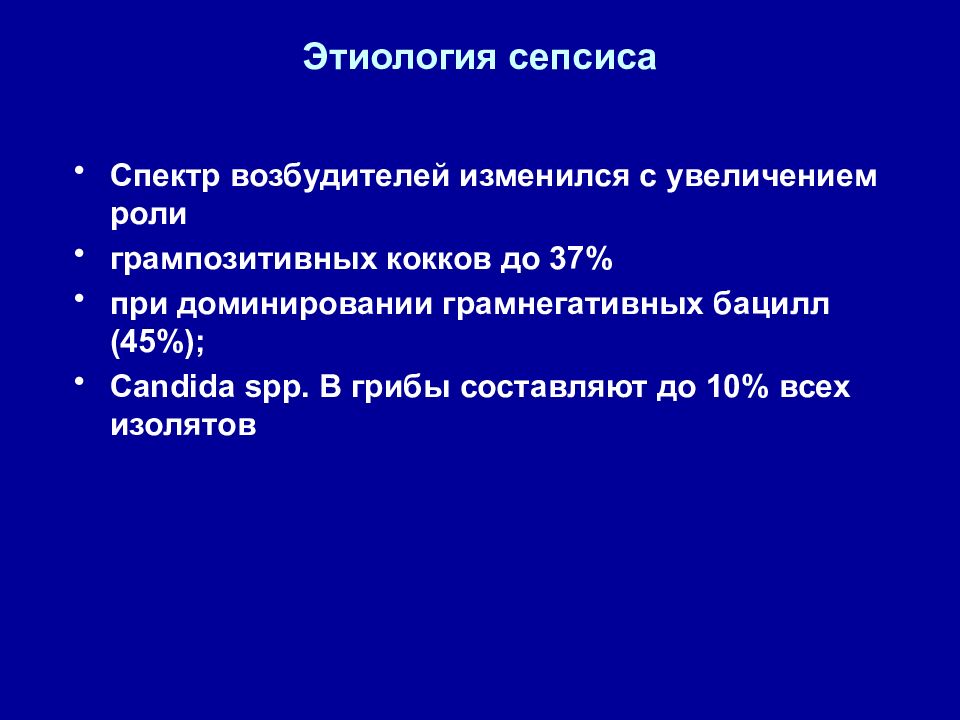 Этиология сепсиса

• Спектр возбудителей изменился с увеличением роли
• грампозитивных кокков до 37%
• при доминировании грамнегативных бацилл (45%);
• Candida spp. В грибы составляют до 10% всех изолятов